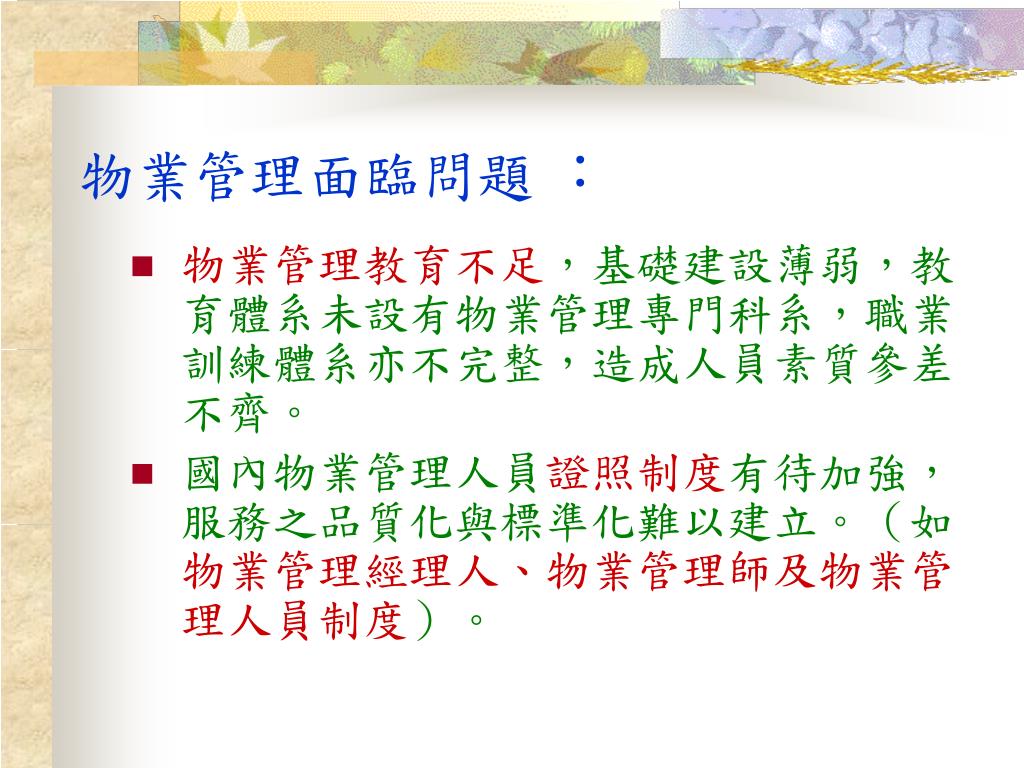 物業管理面臨問題 ：

■ 物業管理教育不足，基礎建設薄弱，教育體系未設有物業管理專門科系，職業訓練體系亦不完整，造成人員素質參差不齊。

■ 國內物業管理人員證照制度有待加強，服務之品質化與標準化難以建立。（如物業管理經理人、物業管理師及物業管理人員制度）。